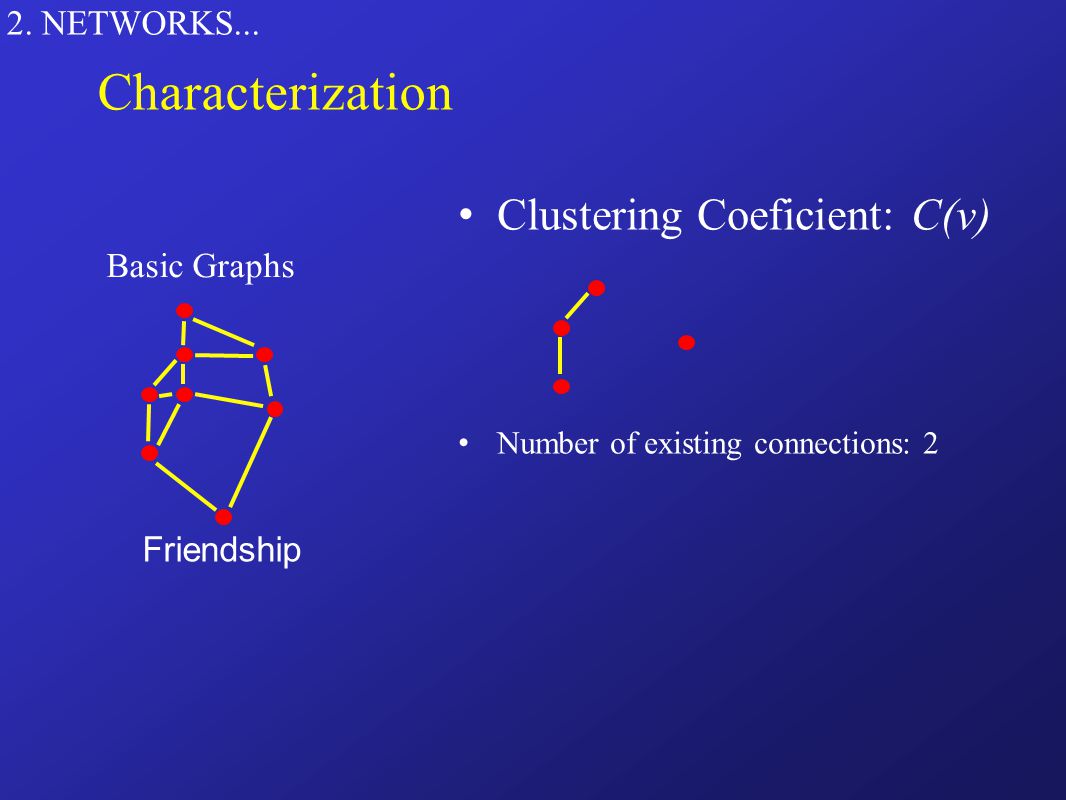 2. NETWORKS...

Characterization

Basic Graphs

Friendship

• Clustering Coeficient: $C(v)$

• Number of existing connections: 2